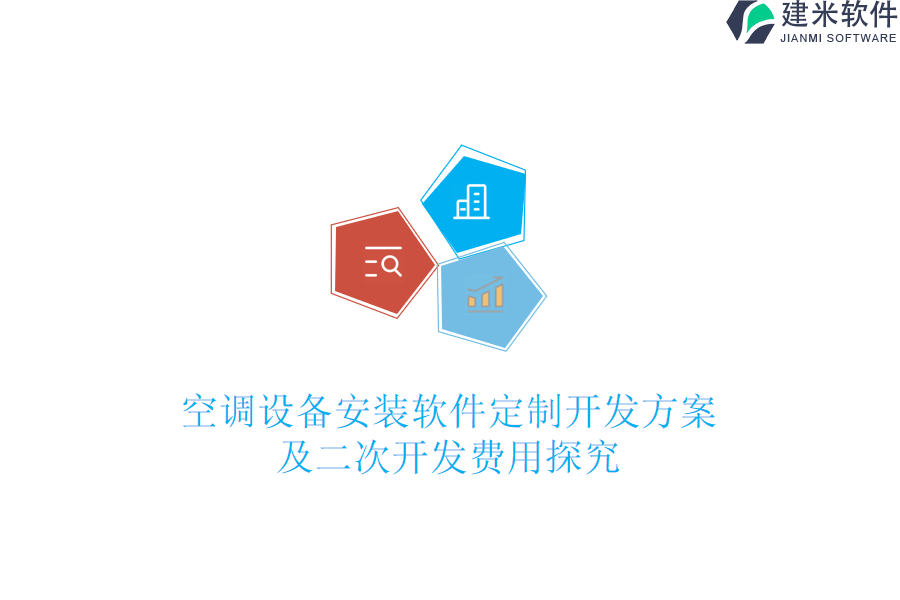 建米软件
JIANMI SOFTWARE

空调设备安装软件定制开发方案及二次开发费用探究